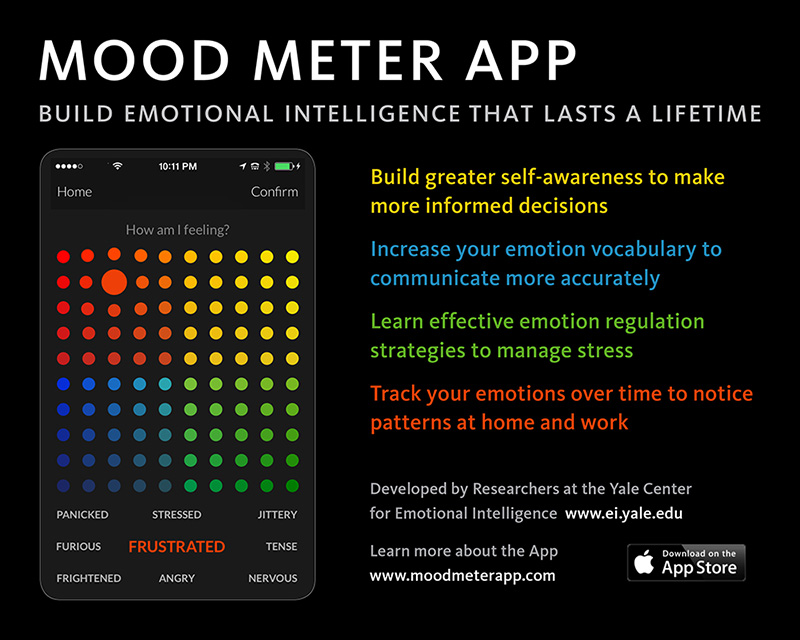 MOOD METER APP

BUILD EMOTIONAL INTELLIGENCE THAT LASTS A LIFETIME

10:11 PM

Home Confirm

How am I feeling?

PANICKED STRESSED JITTERY

FURIOUS FRUSTRATED TENSE

FRIGHTENED ANGRY NERVOUS

Build greater self-awareness to make more informed decisions

Increase your emotion vocabulary to communicate more accurately

Learn effective emotion regulation strategies to manage stress

Track your emotions over time to notice patterns at home and work

Developed by Researchers at the Yale Center for Emotional Intelligence www.ei.yale.edu

Learn more about the App
www.moodmeterapp.com

Download on the App Store